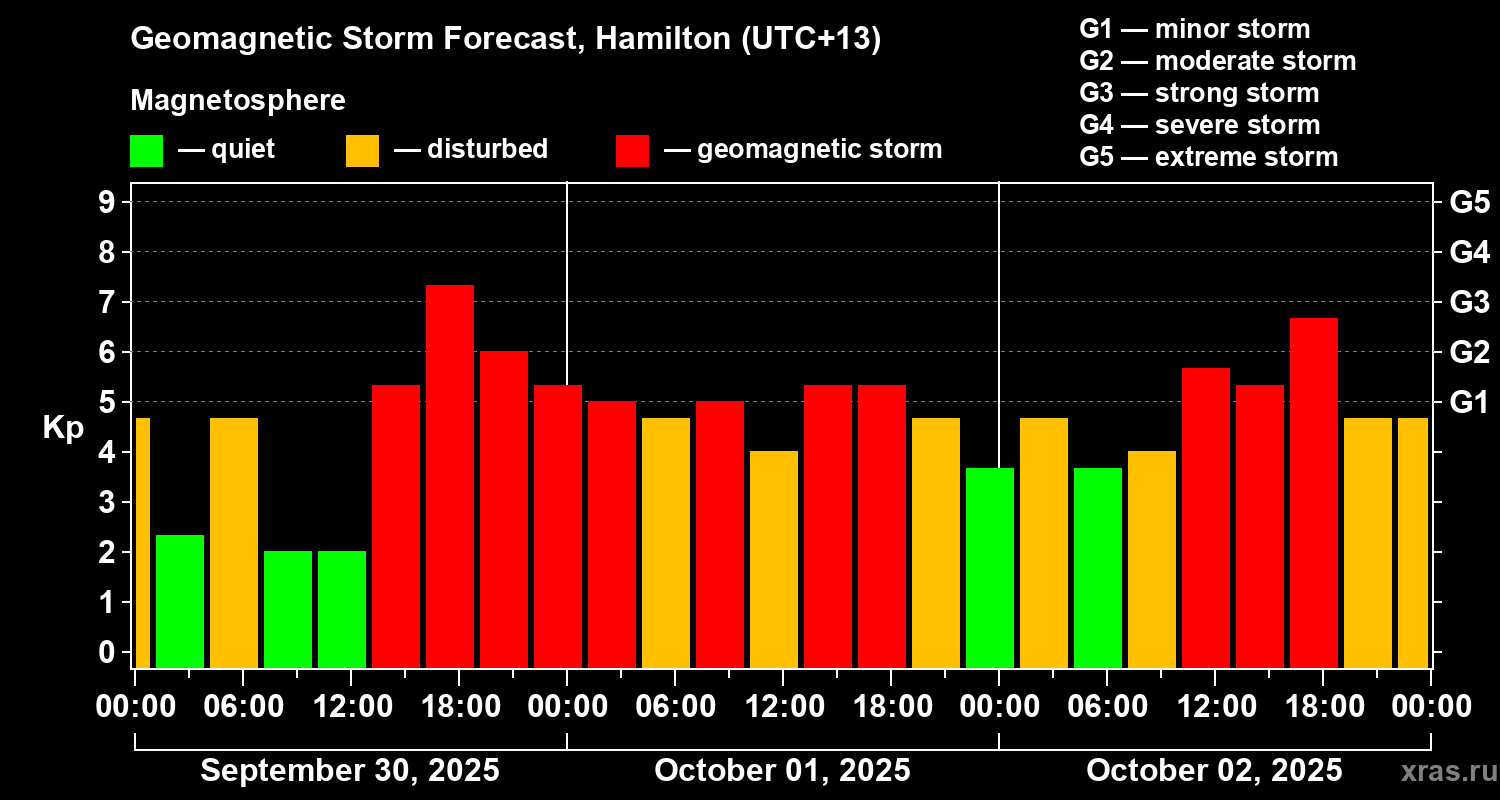 Geomagnetic Storm Forecast, Hamilton (UTC+13)

Magnetosphere

— quiet — disturbed — geomagnetic storm

G1 — minor storm
G2 — moderate storm
G3 — strong storm
G4 — severe storm
G5 — extreme storm

Kp

9
8
7
6
5
4
3
2
1
0

G5
G4
G3
G2
G1

00:00 06:00 12:00 18:00 00:00 06:00 12:00 18:00 00:00 06:00 12:00 18:00 00:00

September 30, 2025
October 01, 2025
October 02, 2025

xras.ru